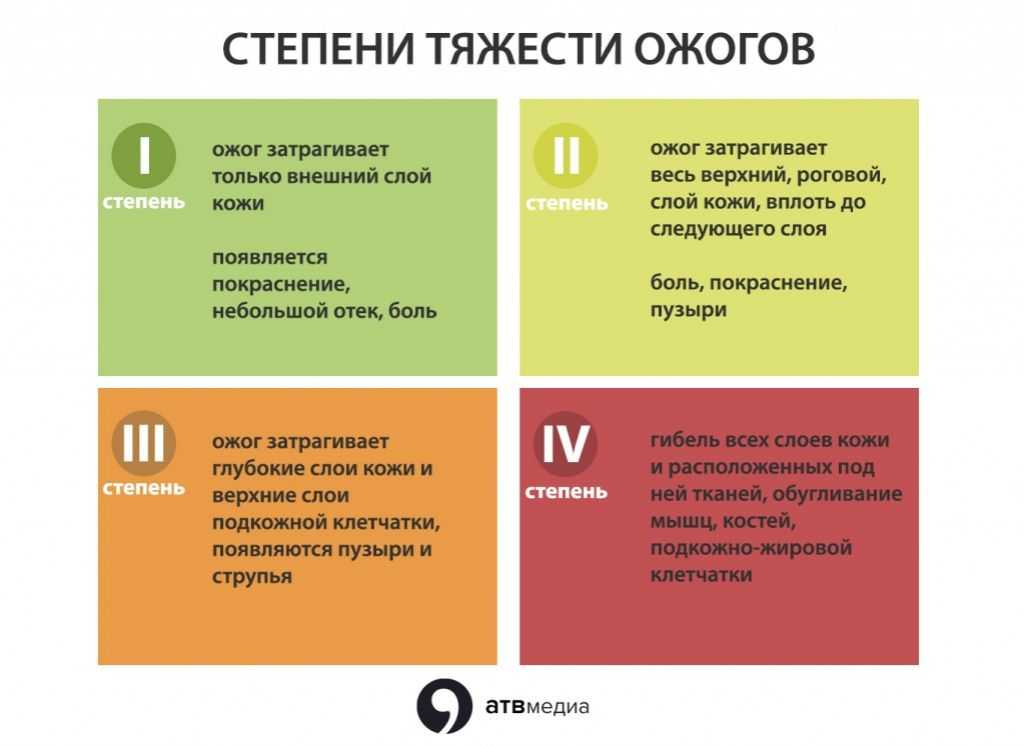 СТЕПЕНИ ТЯЖЕСТИ ОЖОГОВ

I
степень

ожог затрагивает только внешний слой кожи

появляется покраснение, небольшой отек, боль

II
степень

ожог затрагивает весь верхний, роговой, слой кожи, вплоть до следующего слоя

боль, покраснение, пузыри

III
степень

ожог затрагивает глубокие слои кожи и верхние слои подкожной клетчатки, появляются пузыри и струпья

IV
степень

гибель всех слоев кожи и расположенных под ней тканей, обугливание мышц, костей, подкожно-жировой клетчатки

атвмедиа